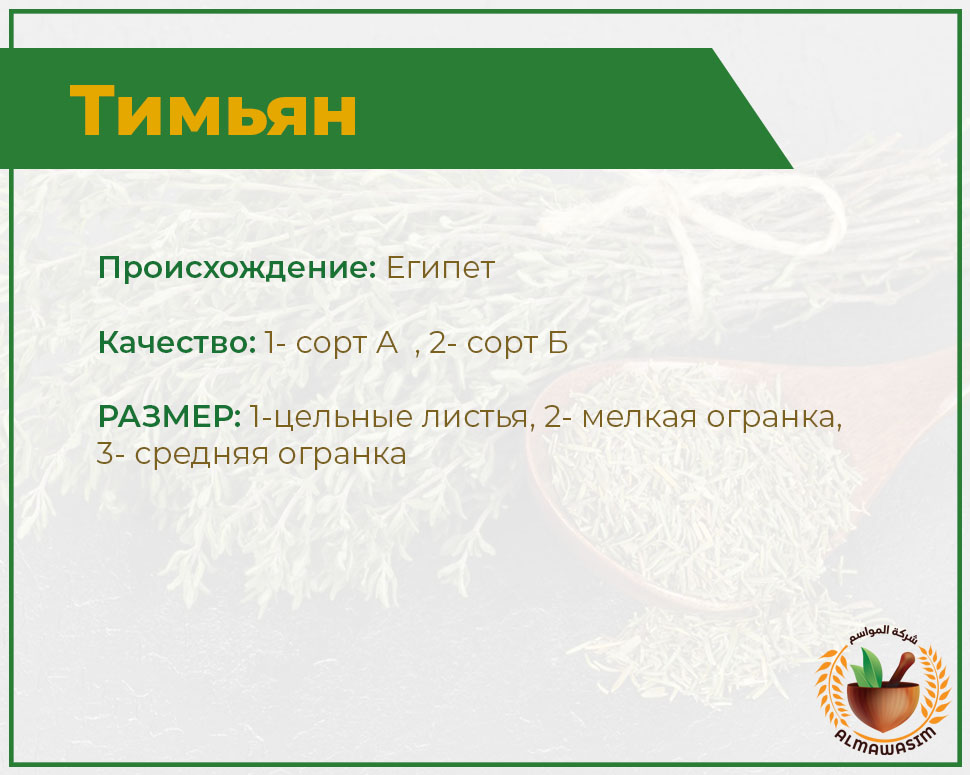 Тимьян

Происхождение: Египет

Качество: 1- сорт А , 2- сорт Б

РАЗМЕР: 1-цельные листья, 2- мелкая огранка, 3- средняя огранка

شركة المواسم
ALMAWASIM